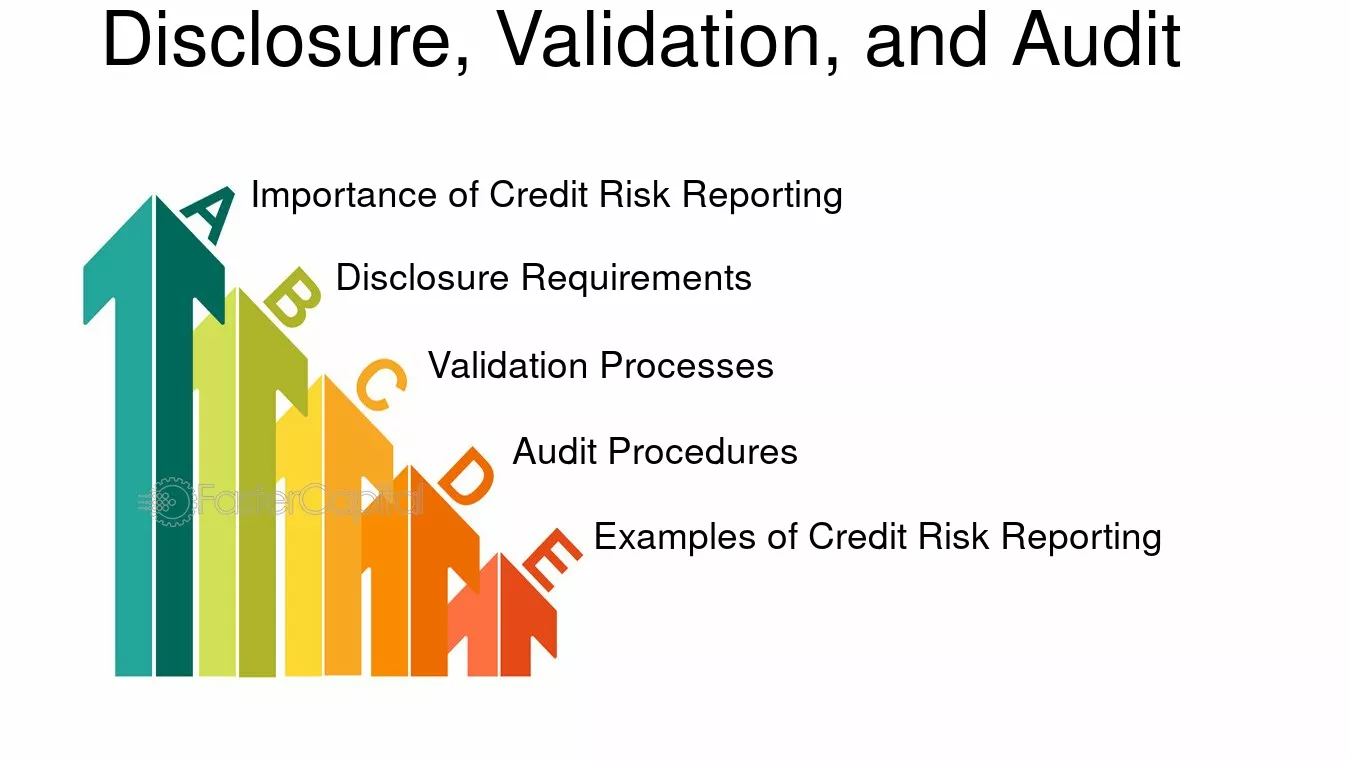 Disclosure, Validation, and Audit

A Importance of Credit Risk Reporting

B Disclosure Requirements

C Validation Processes

D Audit Procedures

E Examples of Credit Risk Reporting

FasterCapital